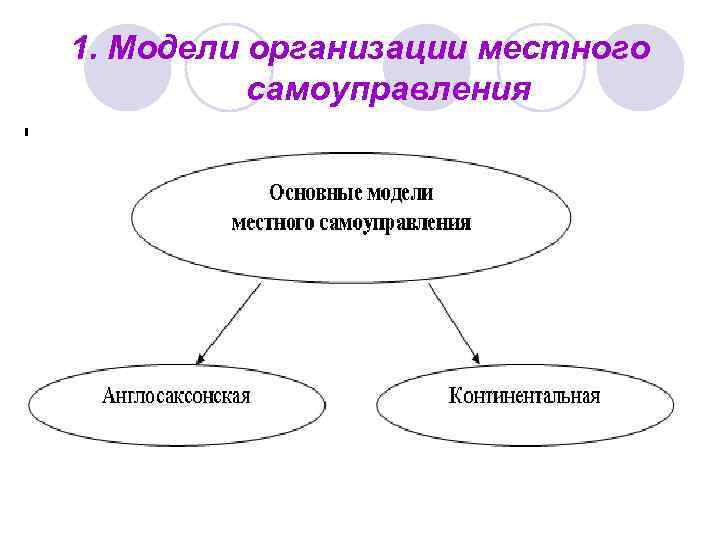 1. Модели организации местного самоуправления

Основные модели местного самоуправления

Англосаксонская

Континентальная